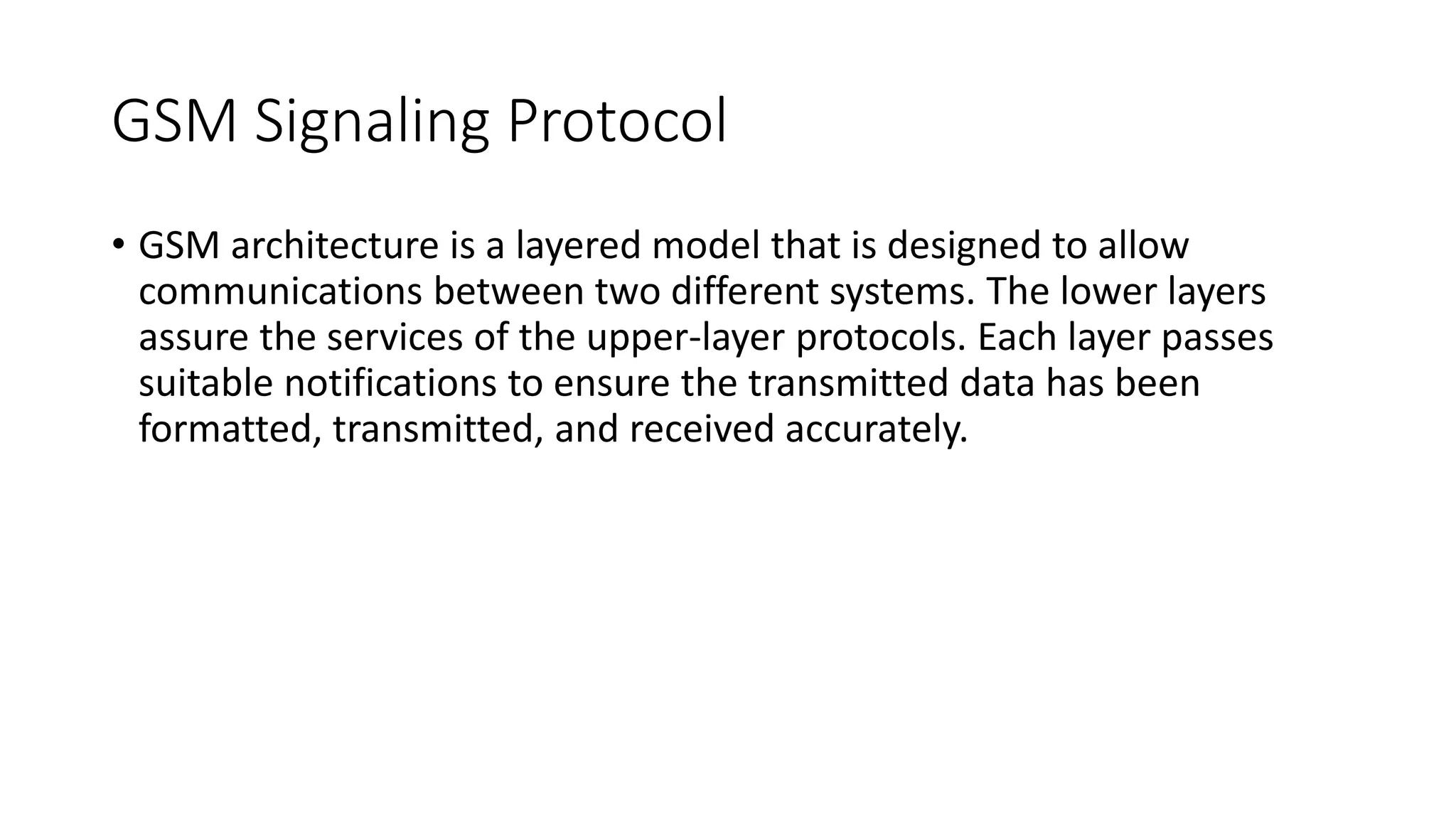 GSM Signaling Protocol

• GSM architecture is a layered model that is designed to allow communications between two different systems. The lower layers assure the services of the upper-layer protocols. Each layer passes suitable notifications to ensure the transmitted data has been formatted, transmitted, and received accurately.